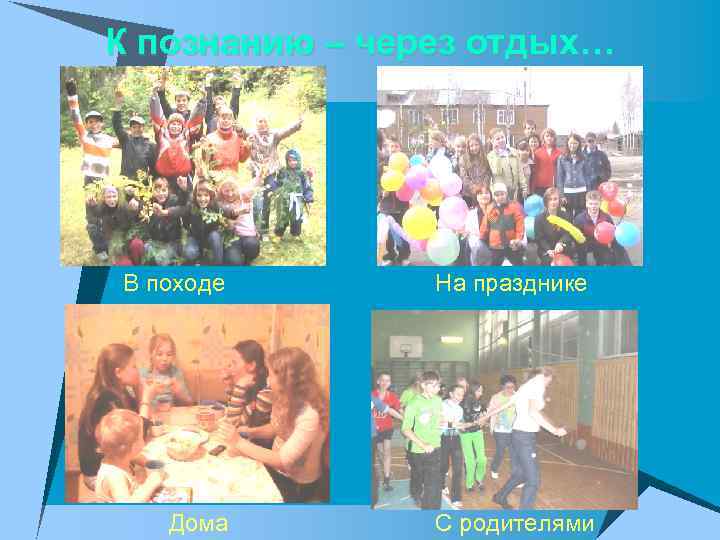 К познанию – через отдых…

В походе

На празднике

Дома

С родителями